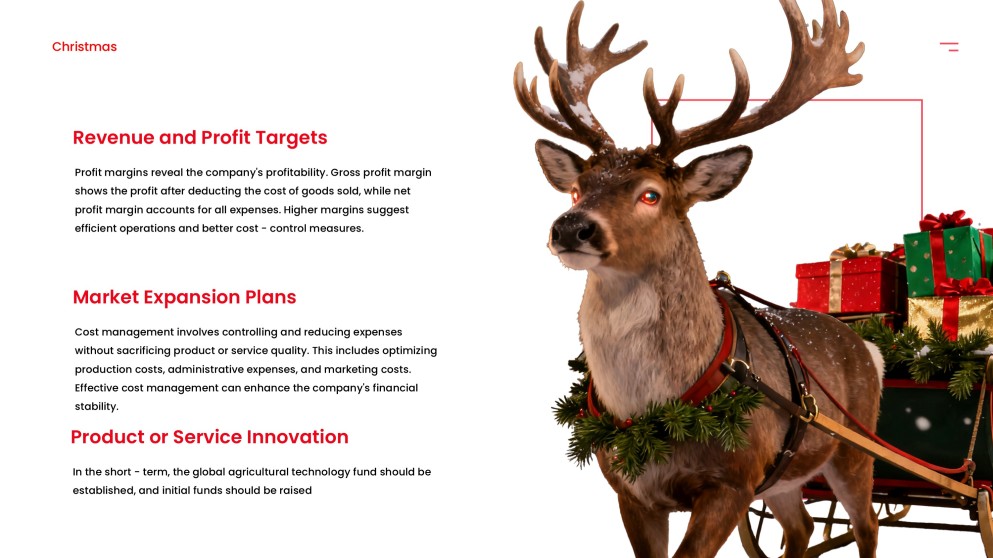 Christmas

Revenue and Profit Targets

Profit margins reveal the company's profitability. Gross profit margin shows the profit after deducting the cost of goods sold, while net profit margin accounts for all expenses. Higher margins suggest efficient operations and better cost - control measures.

Market Expansion Plans

Cost management involves controlling and reducing expenses without sacrificing product or service quality. This includes optimizing production costs, administrative expenses, and marketing costs. Effective cost management can enhance the company's financial stability.

Product or Service Innovation

In the short - term, the global agricultural technology fund should be established, and initial funds should be raised